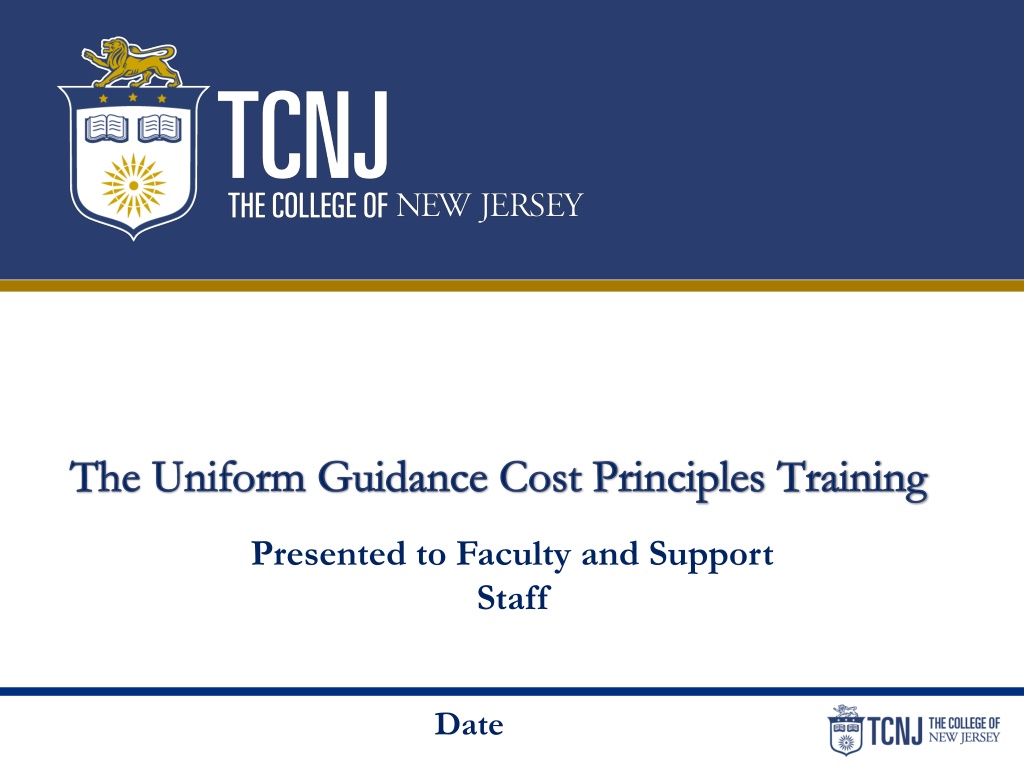 TCNJ
THE COLLEGE OF NEW JERSEY

The Uniform Guidance Cost Principles Training

Presented to Faculty and Support Staff

Date

TCNJ THE COLLEGE OF NEW JERSEY